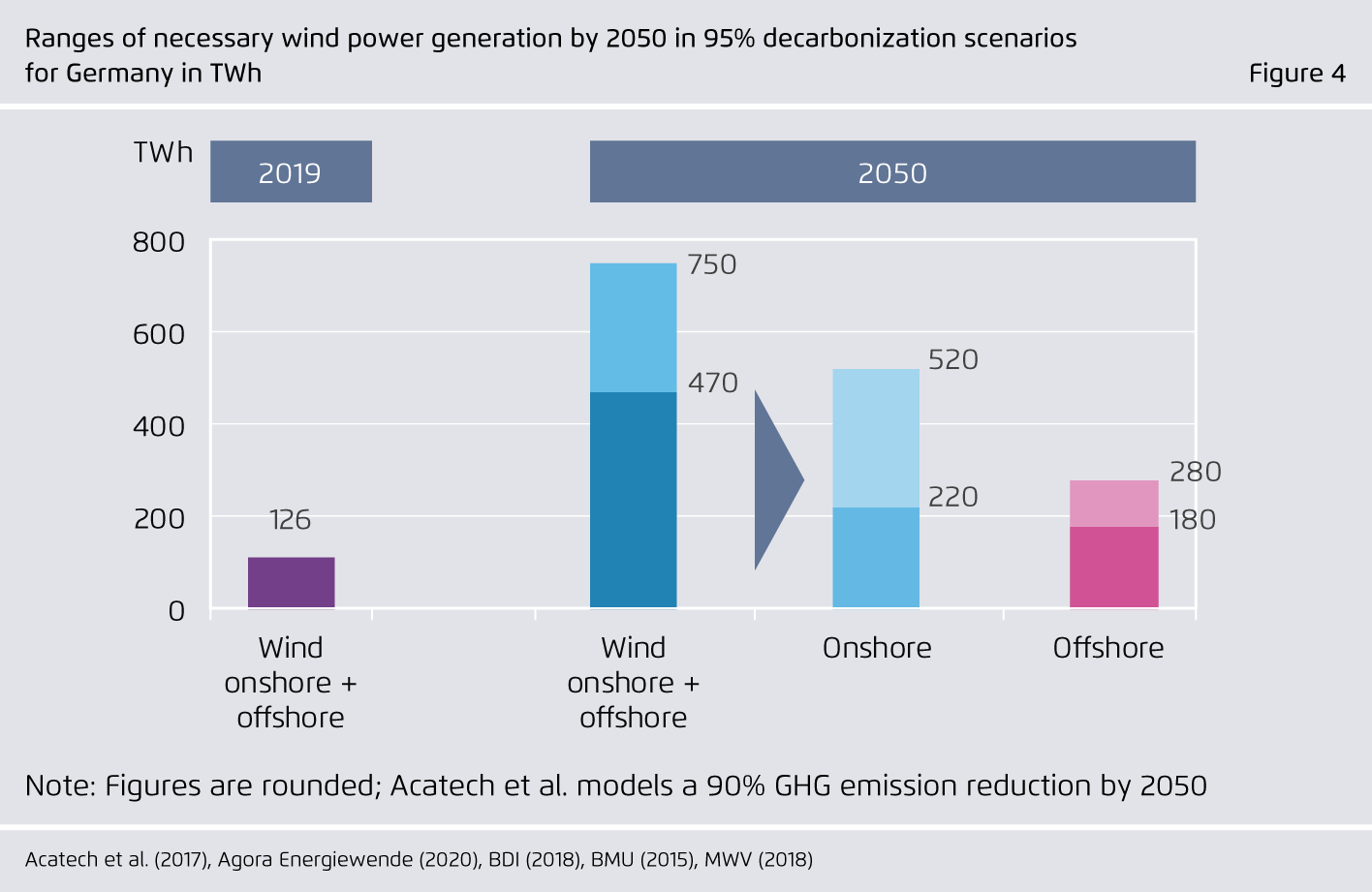 Ranges of necessary wind power generation by 2050 in 95% decarbonization scenarios for Germany in TWh

Figure 4

TWh

2019

2050

800
600
400
200
0

126

750
470

520
220

280
180

Wind onshore + offshore

Wind onshore + offshore

Onshore

Offshore

Note: Figures are rounded; Acatech et al. models a 90% GHG emission reduction by 2050

Acatech et al. (2017), Agora Energiewende (2020), BDI (2018), BMU (2015), MWV (2018)